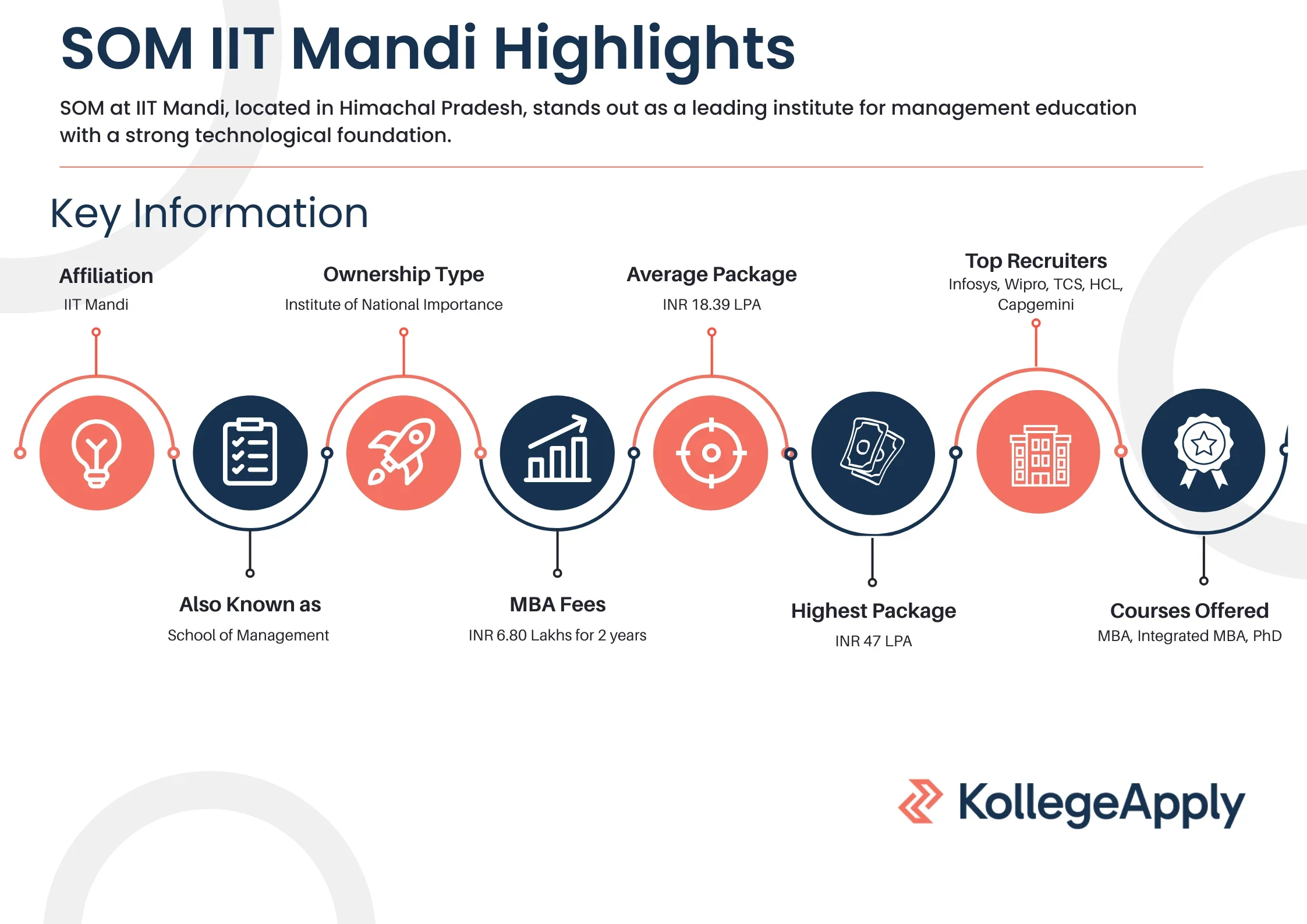 SOM IIT Mandi Highlights

SOM at IIT Mandi, located in Himachal Pradesh, stands out as a leading institute for management education with a strong technological foundation.

Key Information

Affiliation
IIT Mandi

Ownership Type
Institute of National Importance

Average Package
INR 18.39 LPA

Top Recruiters
Infosys, Wipro, TCS, HCL, Capgemini

Also Known as
School of Management

MBA Fees
INR 6.80 Lakhs for 2 years

Highest Package
INR 47 LPA

Courses Offered
MBA, Integrated MBA, PhD

KollegeApply